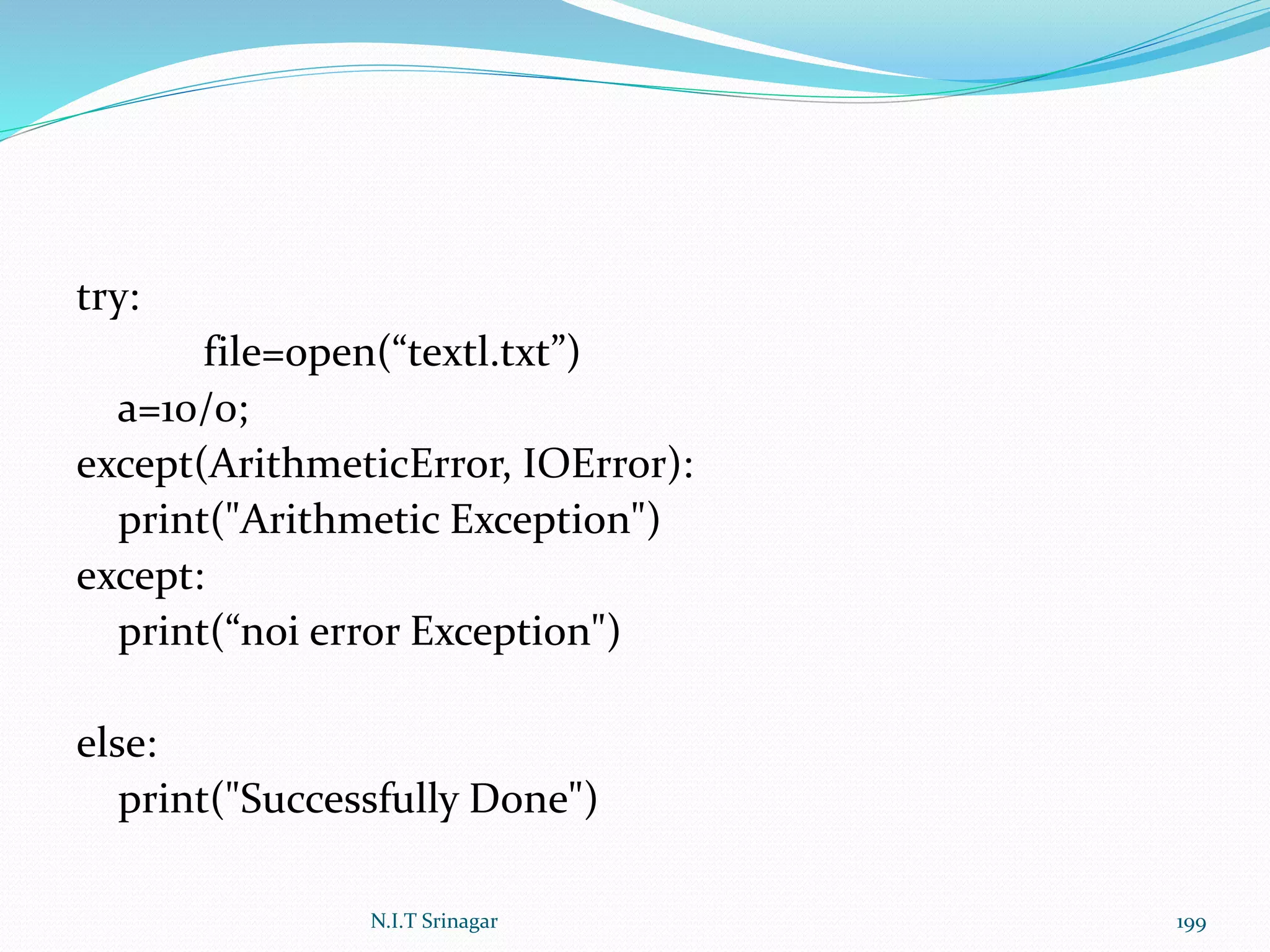 try:
		file=open(“textl.txt”)
	a=10/0;
except(ArithmeticError, IOError):
	print("Arithmetic Exception")
except:
	print(“noi error Exception")

else:
	print("Successfully Done")

N.I.T Srinagar

199